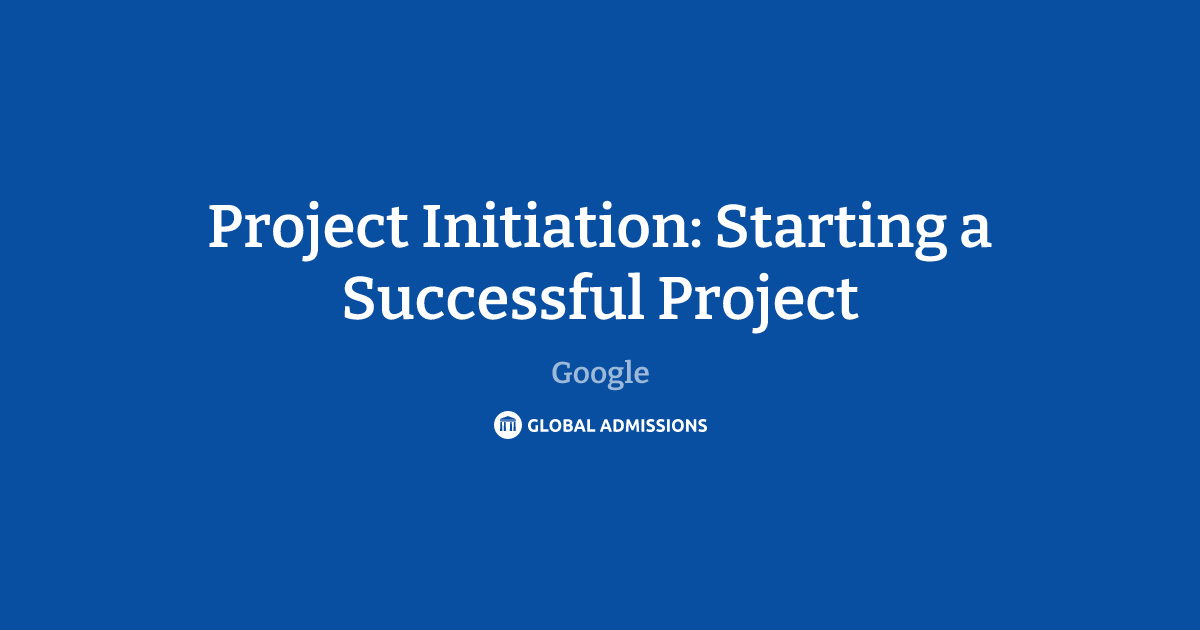 Project Initiation: Starting a Successful Project

Google

GLOBAL ADMISSIONS